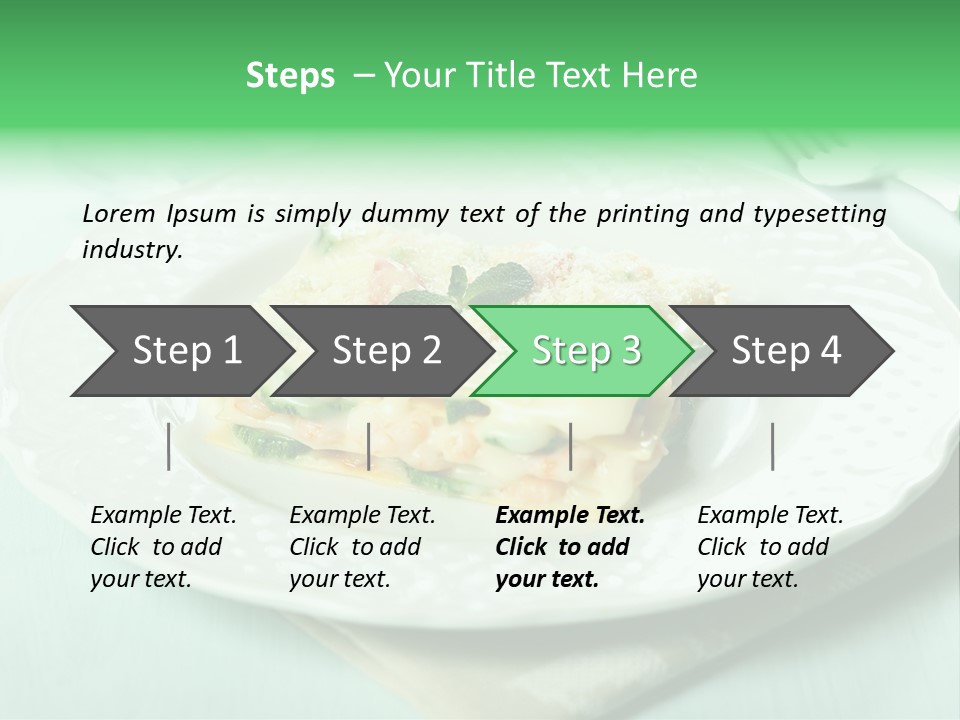 Steps – Your Title Text Here

Lorem Ipsum is simply dummy text of the printing and typesetting industry.

Step 1

Step 2

Step 3

Step 4

Example Text. Click to add your text.

Example Text. Click to add your text.

Example Text. Click to add your text.

Example Text. Click to add your text.